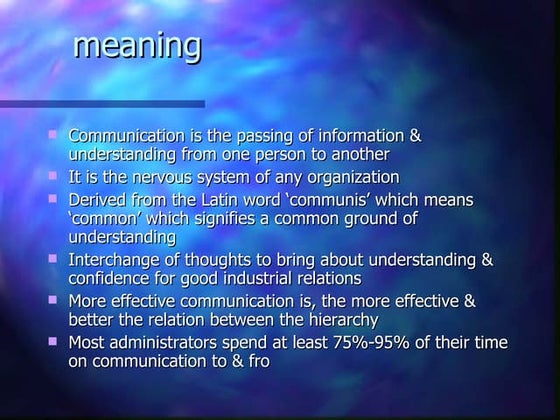 meaning

- Communication is the passing of information & understanding from one person to another
- It is the nervous system of any organization
- Derived from the Latin word 'communis' which means 'common' which signifies a common ground of understanding
- Interchange of thoughts to bring about understanding & confidence for good industrial relations
- More effective communication is, the more effective & better the relation between the hierarchy
- Most administrators spend at least 75%-95% of their time on communication to & fro